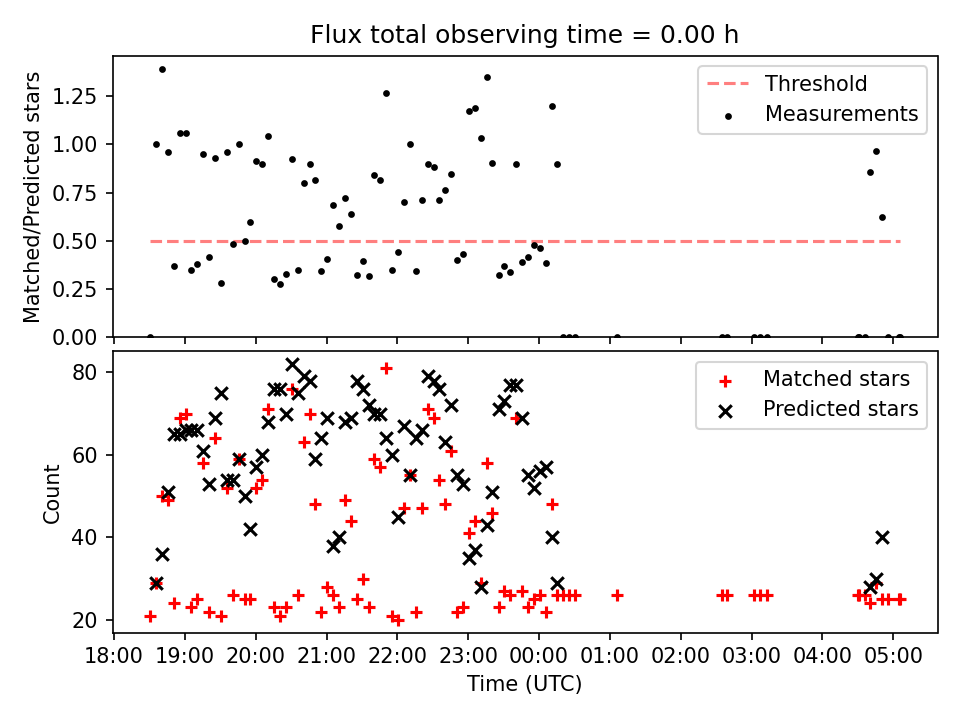 Flux total observing time = 0.00 h

Matched/Predicted stars

1.25
1.00
0.75
0.50
0.25
0.00

Threshold
Measurements

Count

80
60
40
20

Matched stars
Predicted stars

18:00 19:00 20:00 21:00 22:00 23:00 00:00 01:00 02:00 03:00 04:00 05:00

Time (UTC)